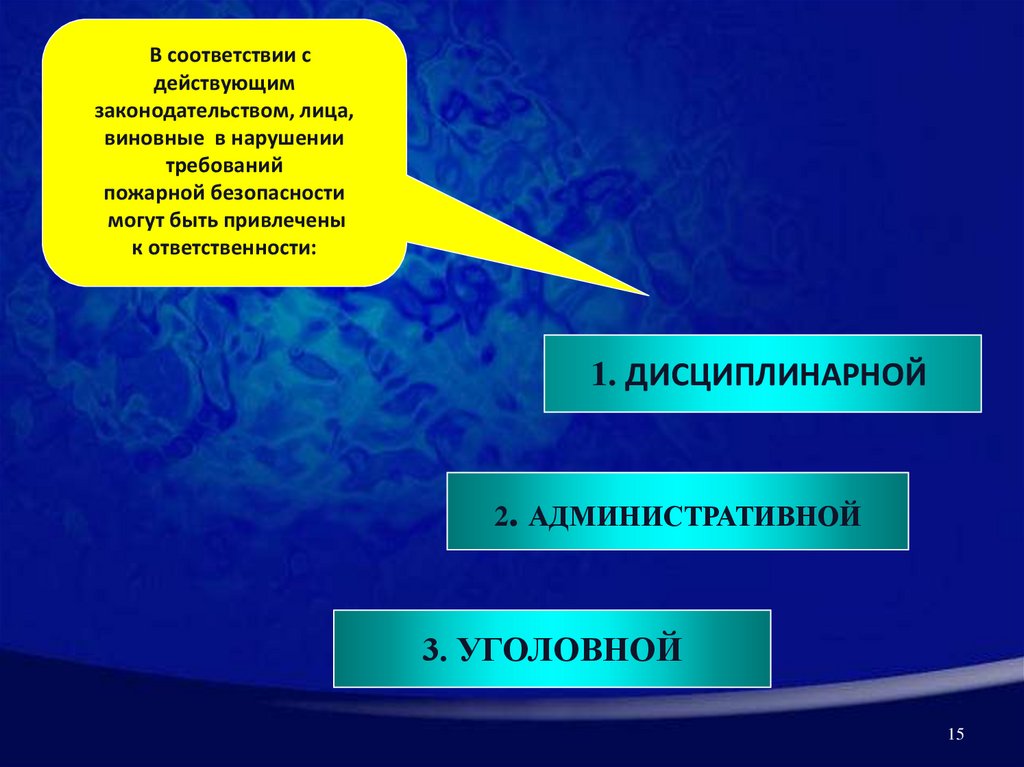 В соответствии с действующим законодательством, лица, виновные в нарушении требований пожарной безопасности могут быть привлечены к ответственности:

1. ДИСЦИПЛИНАРНОЙ

2. АДМИНИСТРАТИВНОЙ

3. УГОЛОВНОЙ

15